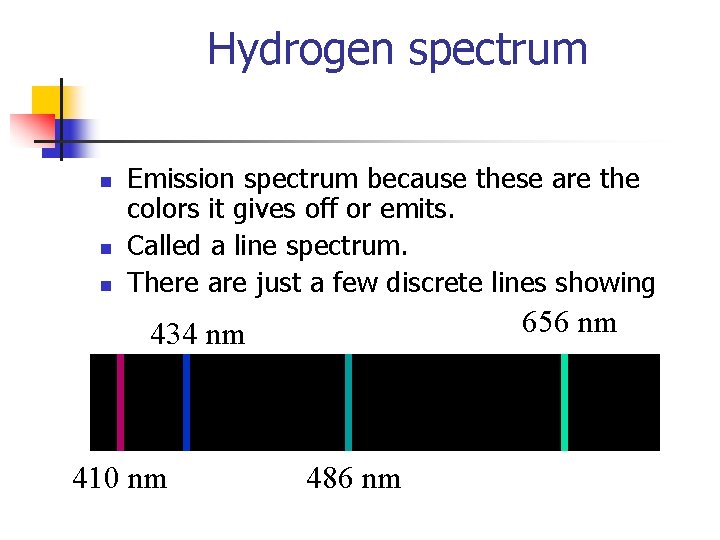 Hydrogen spectrum

- Emission spectrum because these are the colors it gives off or emits.
- Called a line spectrum.
- There are just a few discrete lines showing

434 nm

656 nm

410 nm

486 nm